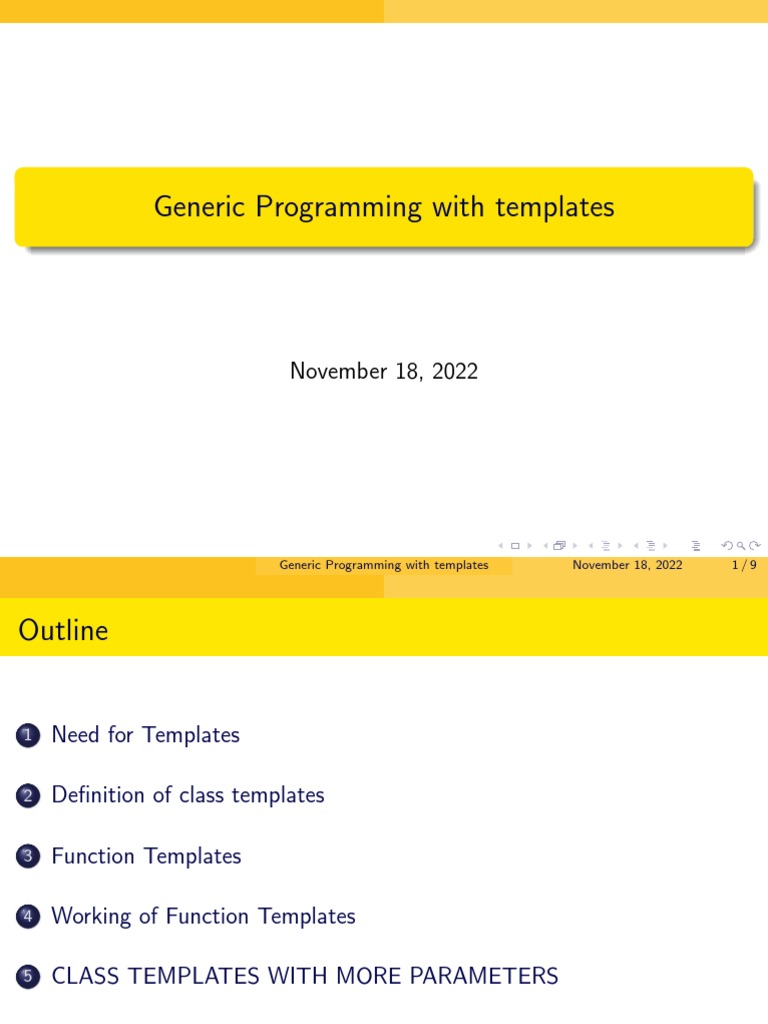 Generic Programming with templates

November 18, 2022

Generic Programming with templates November 18, 2022 1 / 9

Outline

1 Need for Templates

2 Definition of class templates

3 Function Templates

4 Working of Function Templates

5 CLASS TEMPLATES WITH MORE PARAMETERS